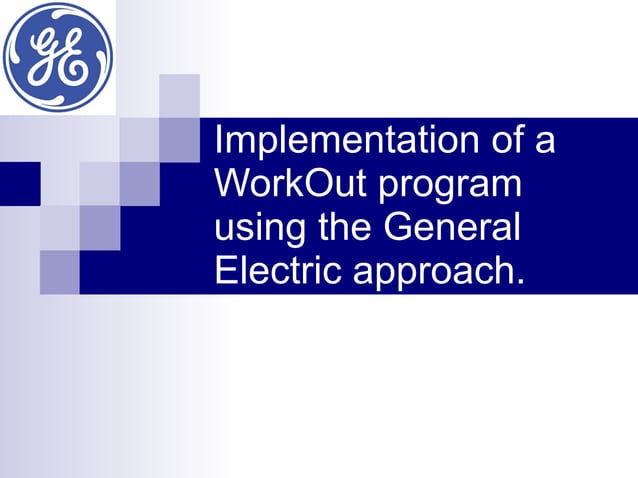 GE

Implementation of a WorkOut program using the General Electric approach.